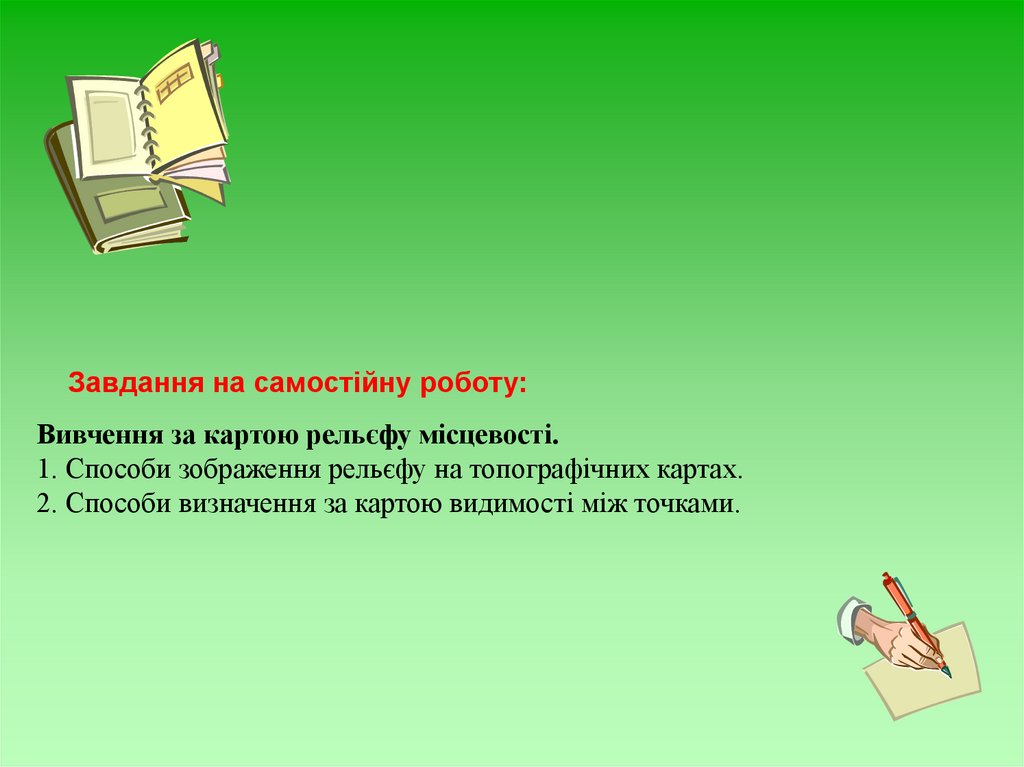 Завдання на самостійну роботу:

Вивчення за картою рельєфу місцевості.
1. Способи зображення рельєфу на топографічних картах.
2. Способи визначення за картою видимості між точками.